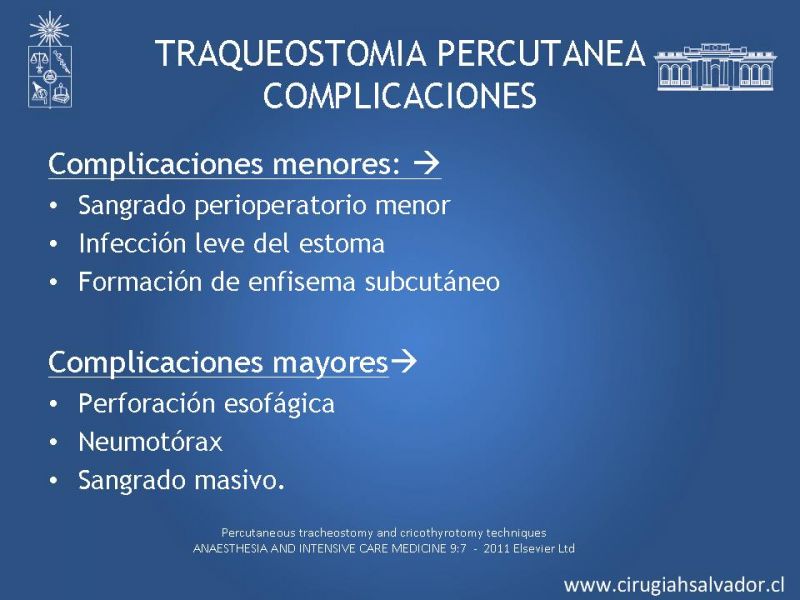 TRAQUEOSTOMIA PERCUTANEA
COMPLICACIONES

Complicaciones menores: →
• Sangrado perioperatorio menor
• Infección leve del estoma
• Formación de enfisema subcutáneo

Complicaciones mayores→
• Perforación esofágica
• Neumotórax
• Sangrado masivo.

Percutaneous tracheostomy and cricothyrotomy techniques
ANAESTHESIA AND INTENSIVE CARE MEDICINE 9:7 - 2011 Elsevier Ltd

www.cirugiahsalvador.cl